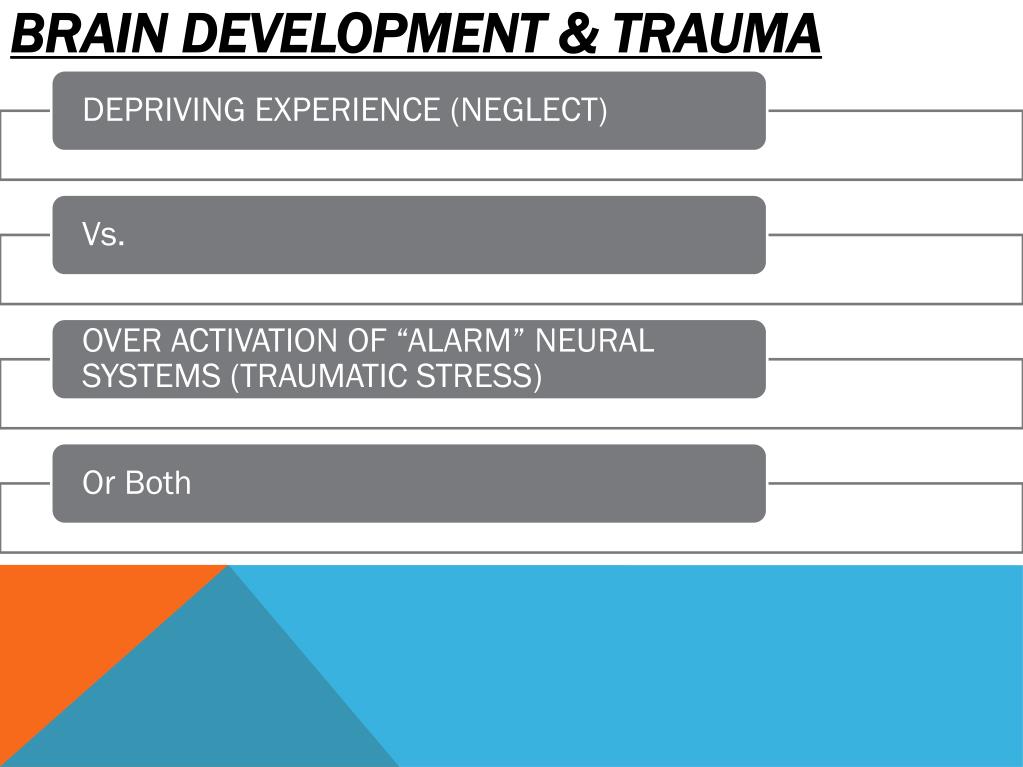 BRAIN DEVELOPMENT & TRAUMA

DEPRIVING EXPERIENCE (NEGLECT)

Vs.

OVER ACTIVATION OF “ALARM” NEURAL SYSTEMS (TRAUMATIC STRESS)

Or Both